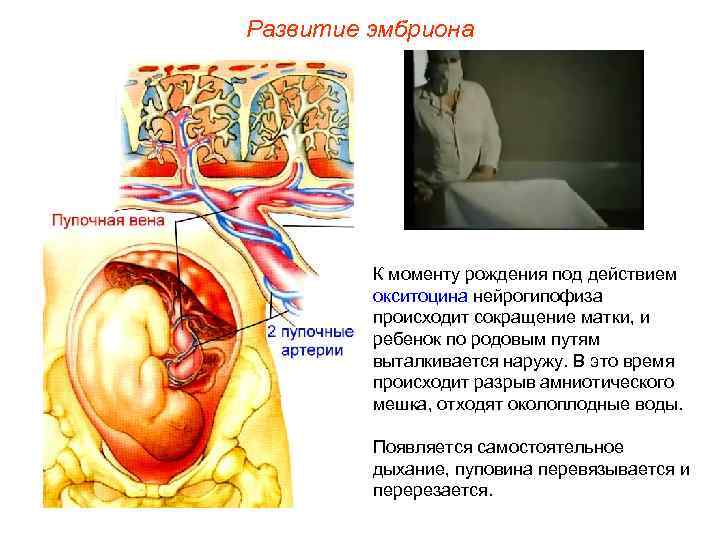 Развитие эмбриона

Пупочная вена

2 пупочные артерии

К моменту рождения под действием окситоцина нейрогипофиза происходит сокращение матки, и ребенок по родовым путям выталкивается наружу. В это время происходит разрыв амниотического мешка, отходят околоплодные воды.

Появляется самостоятельное дыхание, пуповина перевязывается и перерезается.